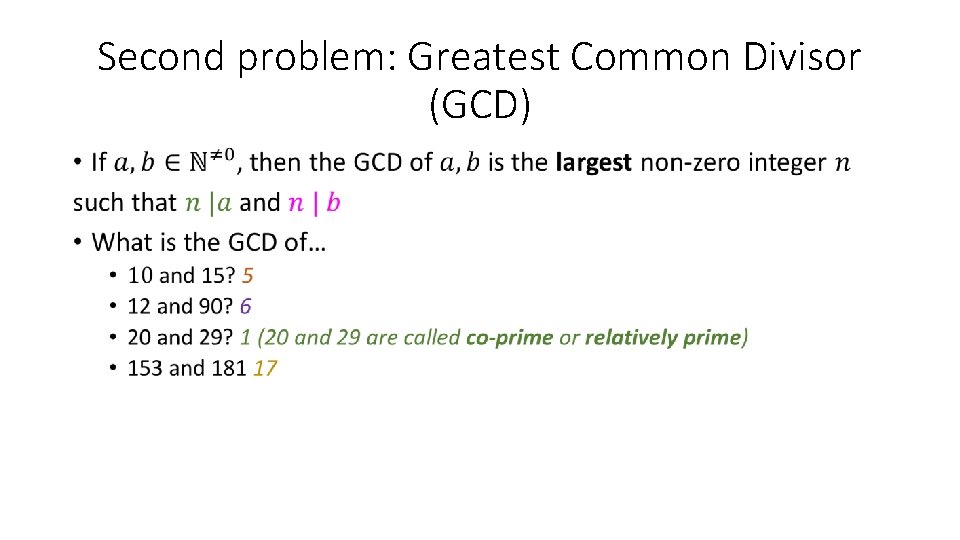 Second problem: Greatest Common Divisor (GCD)

• If $a, b \in \mathbb{N}^{\neq 0}$, then the GCD of $a, b$ is the **largest** non-zero integer $n$ such that $n \mid a$ and $n \mid b$

• What is the GCD of…
  • 10 and 15? 5
  • 12 and 90? 6
  • 20 and 29? 1 (20 and 29 are called **co-prime** or **relatively prime**)
  • 153 and 181 17